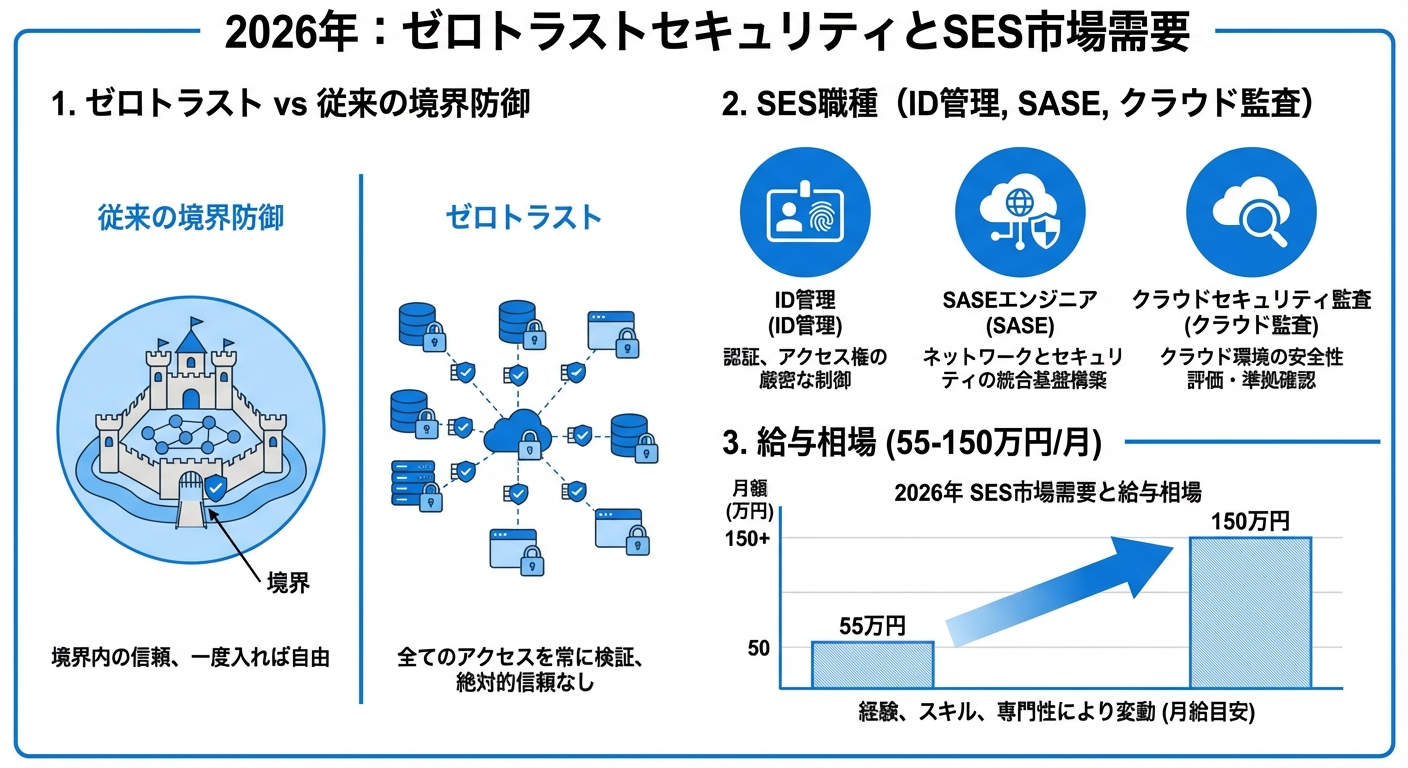 2026年：ゼロトラストセキュリティとSES市場需要

1. ゼロトラスト vs 従来の境界防御

従来の境界防御

境界

境界内の信頼、一度入れば自由

ゼロトラスト

全てのアクセスを常に検証、絶対的信頼なし

2. SES職種（ID管理, SASE, クラウド監査）

ID管理
(ID管理)
認証、アクセス権の厳密な制御

SASEエンジニア
(SASE)
ネットワークとセキュリティの統合基盤構築

クラウドセキュリティ監査
(クラウド監査)
クラウド環境の安全性評価・準拠確認

3. 給与相場 (55-150万円/月)

2026年 SES市場需要と給与相場

月額
(万円)
150+
50

55万円
150万円

経験、スキル、専門性により変動 (月給目安)